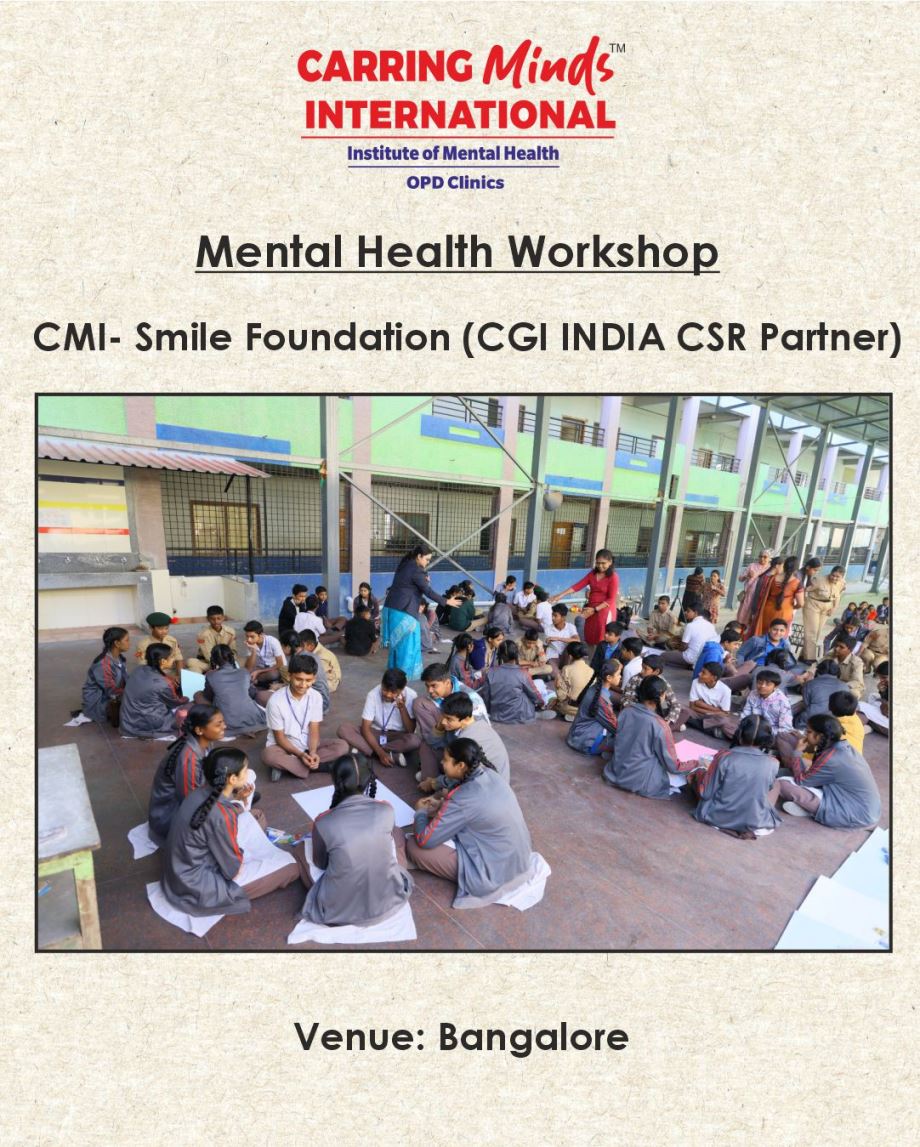 CARRING Minds™
INTERNATIONAL
Institute of Mental Health
OPD Clinics

Mental Health Workshop

CMI- Smile Foundation (CGI INDIA CSR Partner)

Venue: Bangalore